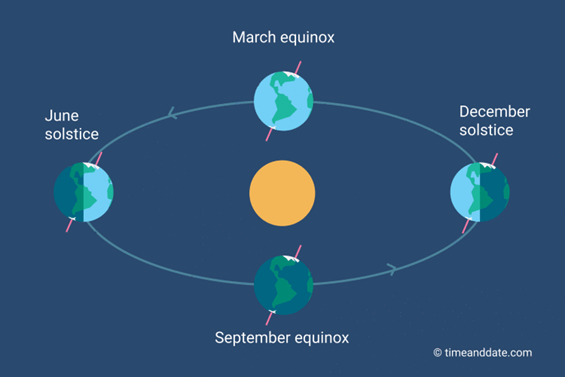 March equinox

June solstice

December solstice

September equinox

© timeanddate.com